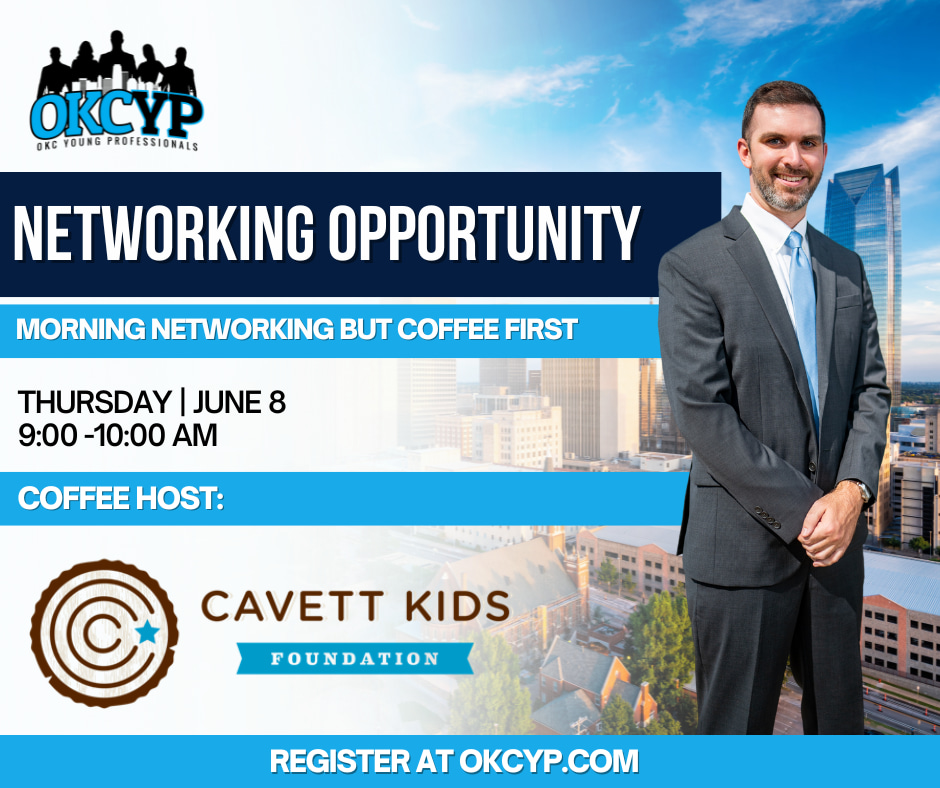 OKCYP
OKC YOUNG PROFESSIONALS

NETWORKING OPPORTUNITY

MORNING NETWORKING BUT COFFEE FIRST

THURSDAY | JUNE 8
9:00 -10:00 AM

COFFEE HOST:

CAVETT KIDS
FOUNDATION

REGISTER AT OKCYP.COM